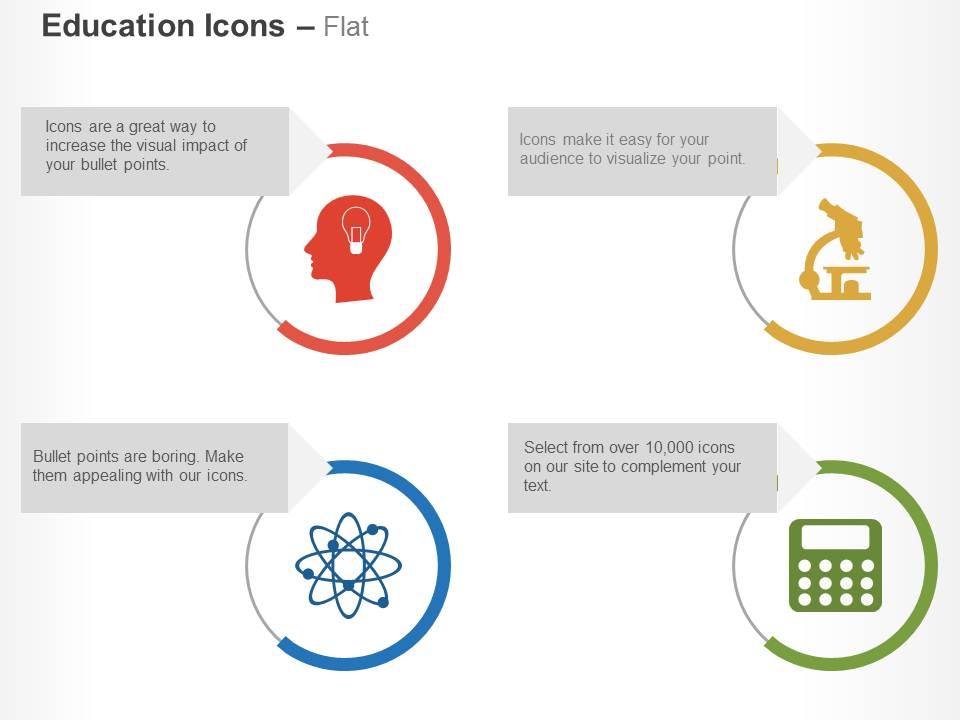 Education Icons – Flat

Icons are a great way to increase the visual impact of your bullet points.

Icons make it easy for your audience to visualize your point.

Bullet points are boring. Make them appealing with our icons.

Select from over 10,000 icons on our site to complement your text.